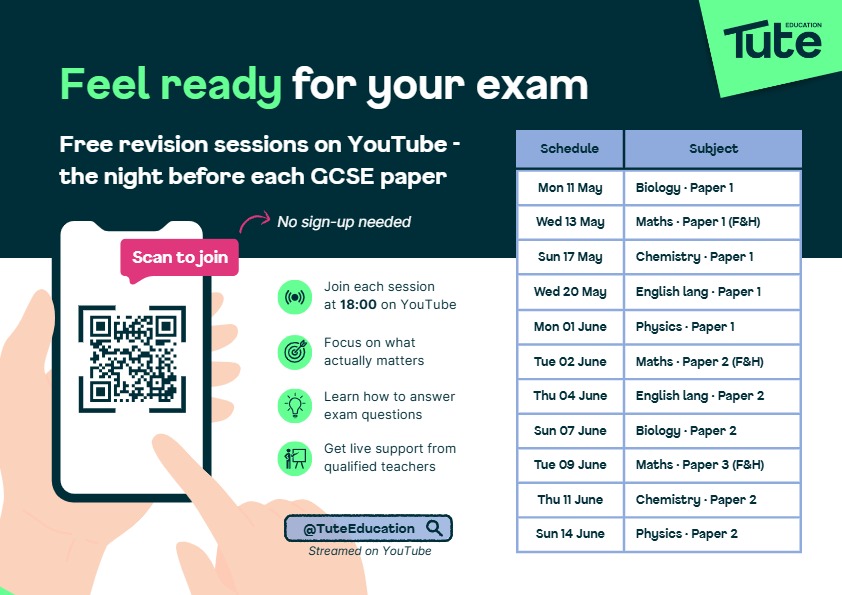 Tute EDUCATION

Feel ready for your exam

Free revision sessions on YouTube - the night before each GCSE paper

No sign-up needed

Scan to join

Join each session at 18:00 on YouTube

Focus on what actually matters

Learn how to answer exam questions

Get live support from qualified teachers

@TuteEducation

Streamed on YouTube

| Schedule | Subject |
|---|---|
| Mon 11 May | Biology · Paper 1 |
| Wed 13 May | Maths · Paper 1 (F&H) |
| Sun 17 May | Chemistry · Paper 1 |
| Wed 20 May | English lang · Paper 1 |
| Mon 01 June | Physics · Paper 1 |
| Tue 02 June | Maths · Paper 2 (F&H) |
| Thu 04 June | English lang · Paper 2 |
| Sun 07 June | Biology · Paper 2 |
| Tue 09 June | Maths · Paper 3 (F&H) |
| Thu 11 June | Chemistry · Paper 2 |
| Sun 14 June | Physics · Paper 2 |